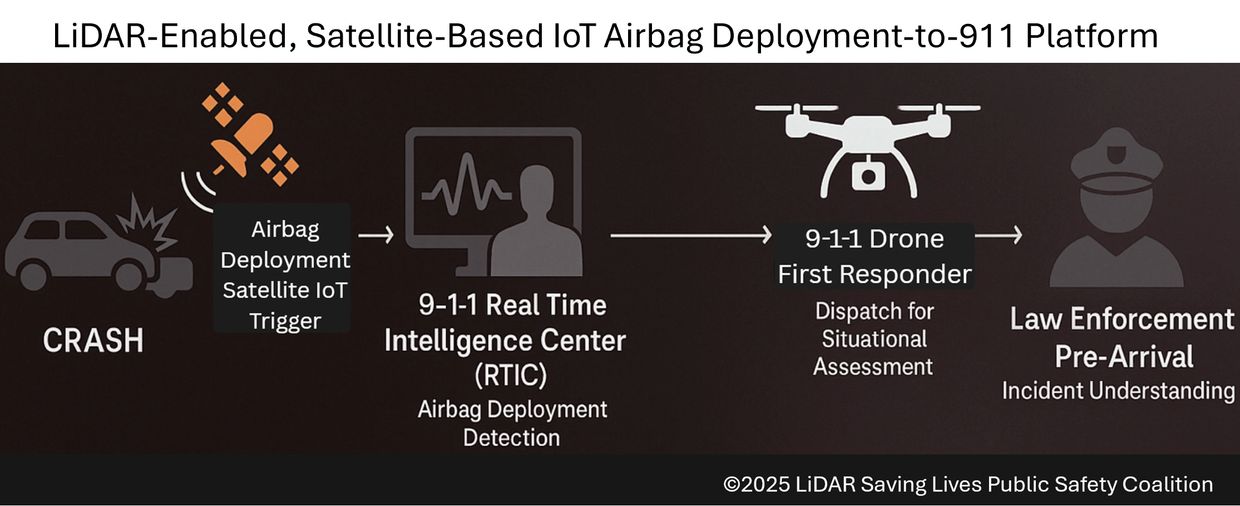 LiDAR-Enabled, Satellite-Based IoT Airbag Deployment-to-911 Platform

CRASH

Airbag Deployment Satellite IoT Trigger

9-1-1 Real Time Intelligence Center (RTIC)
Airbag Deployment Detection

9-1-1 Drone First Responder
Dispatch for Situational Assessment

Law Enforcement Pre-Arrival
Incident Understanding

©2025 LiDAR Saving Lives Public Safety Coalition